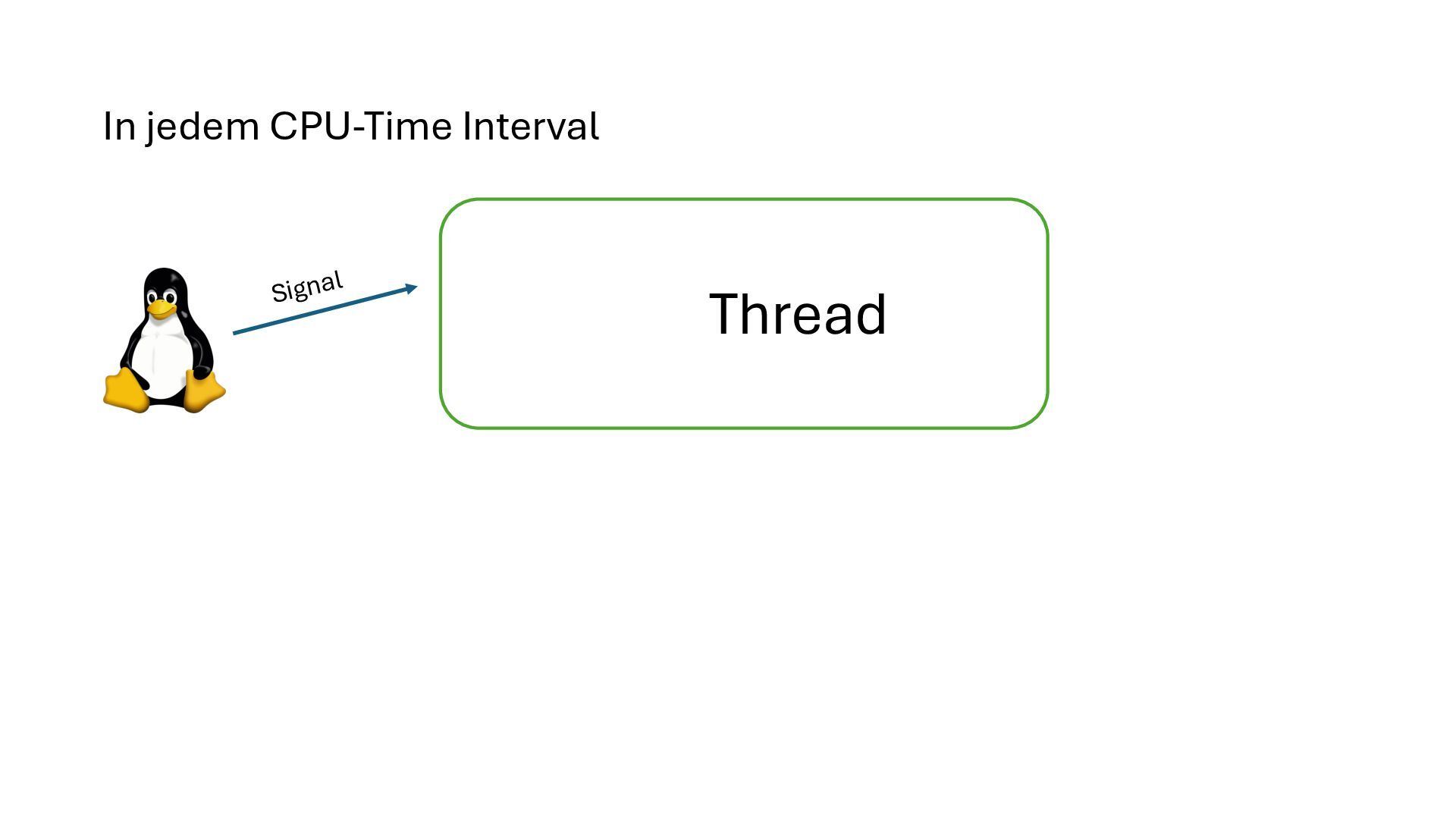 In jedem CPU-Time Interval

Signal

Thread